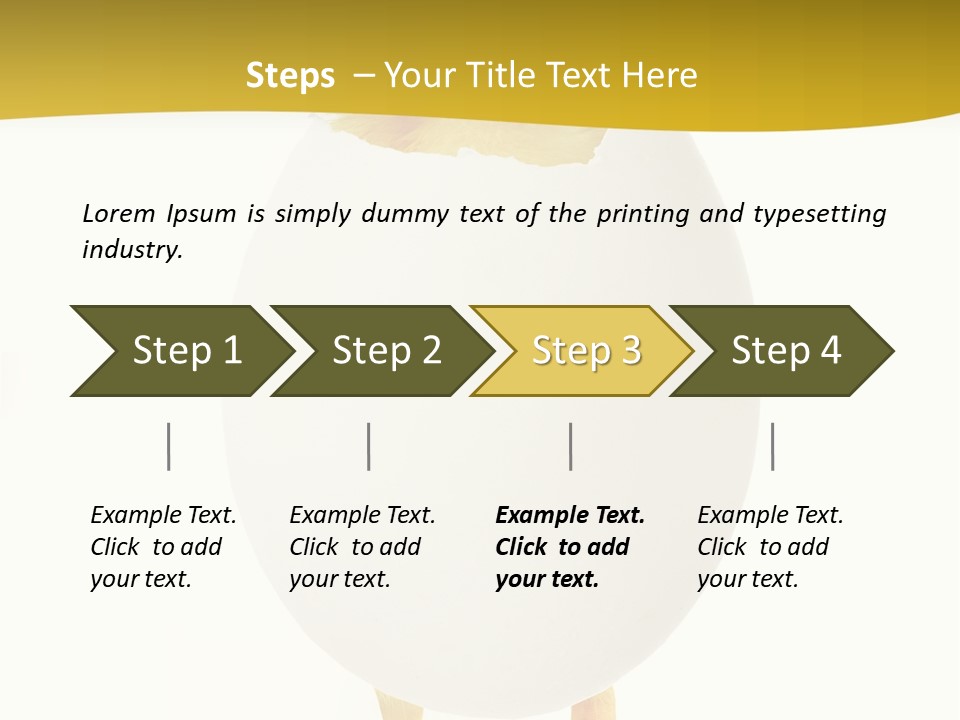 Steps – Your Title Text Here

Lorem Ipsum is simply dummy text of the printing and typesetting industry.

Step 1

Step 2

Step 3

Step 4

Example Text. Click to add your text.

Example Text. Click to add your text.

Example Text. Click to add your text.

Example Text. Click to add your text.